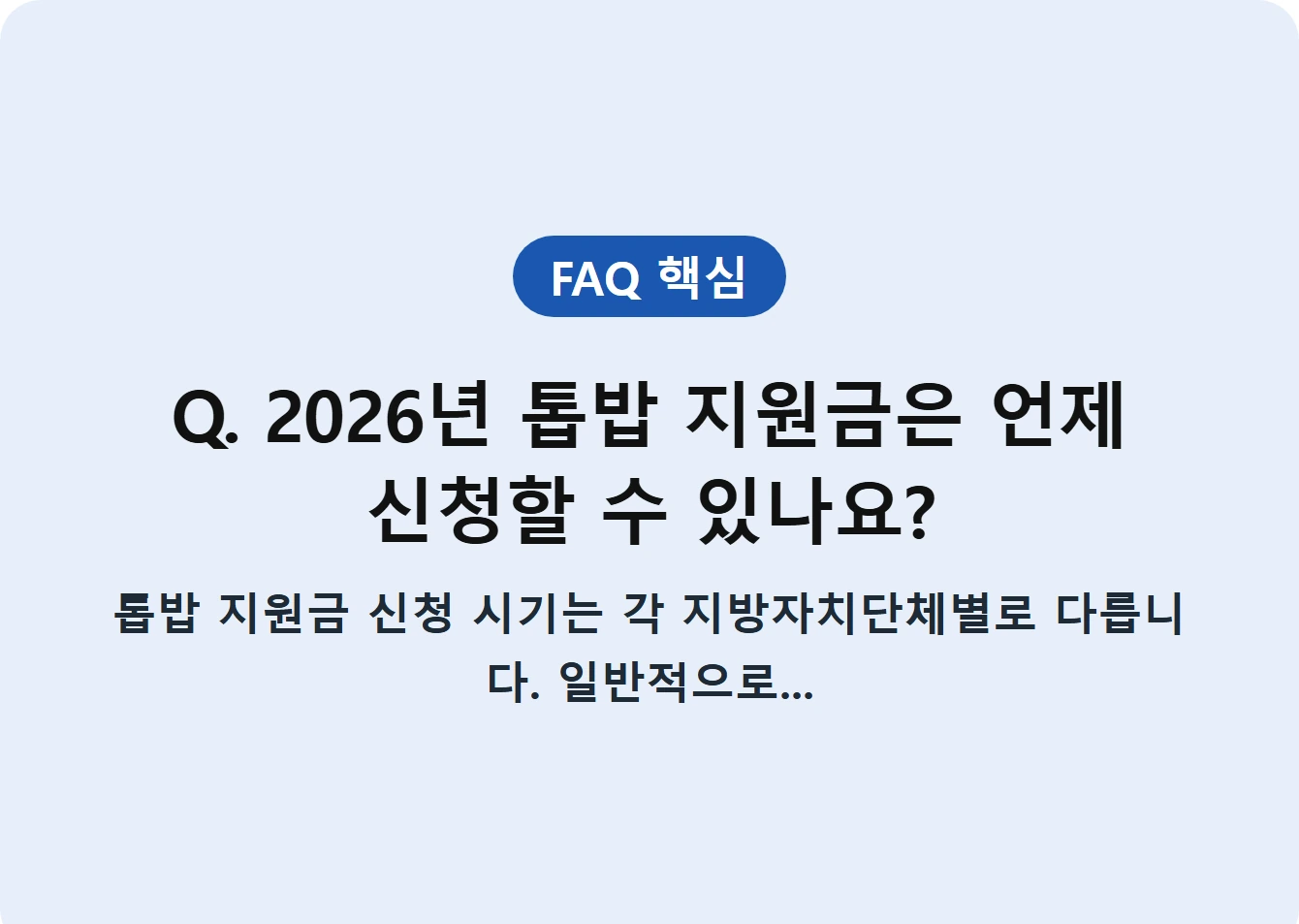 FAQ 핵심

Q. 2026년 톱밥 지원금은 언제 신청할 수 있나요?

톱밥 지원금 신청 시기는 각 지방자치단체별로 다릅니다. 일반적으로...